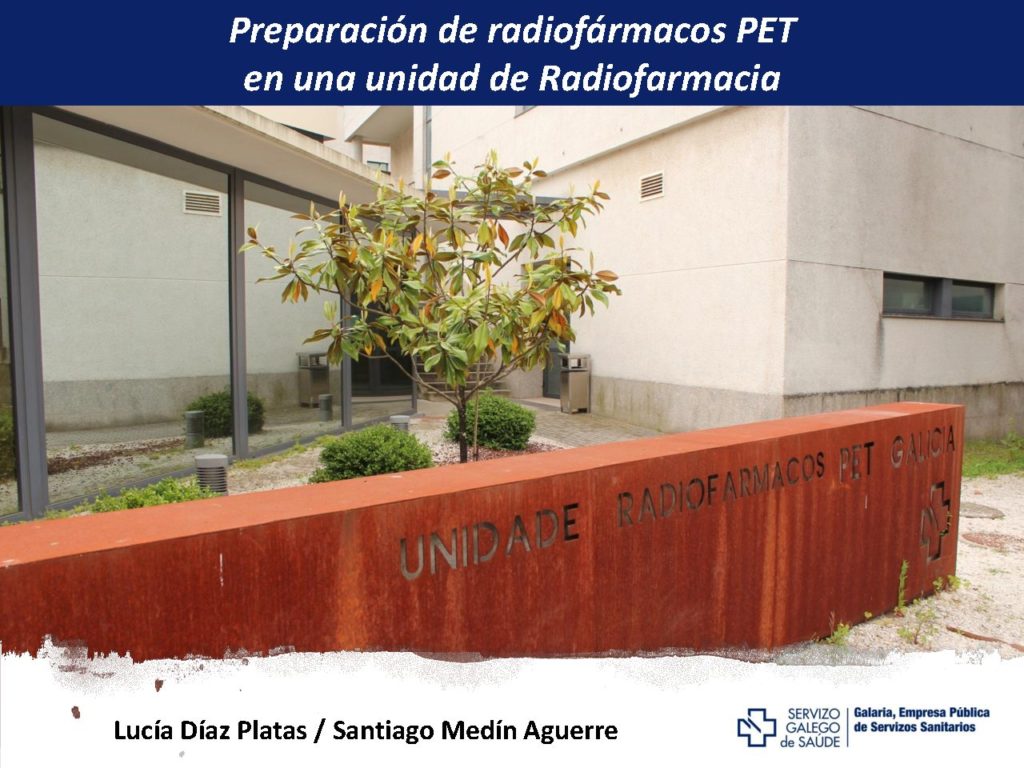 Preparación de radiofármacos PET en una unidad de Radiofarmacia

UNIDADE RADIOFARMACOS PET GALICIA

Lucía Díaz Platas / Santiago Medín Aguerre

SERVIZO GALEGO de SAÚDE

Galaria, Empresa Pública de Servizos Sanitarios